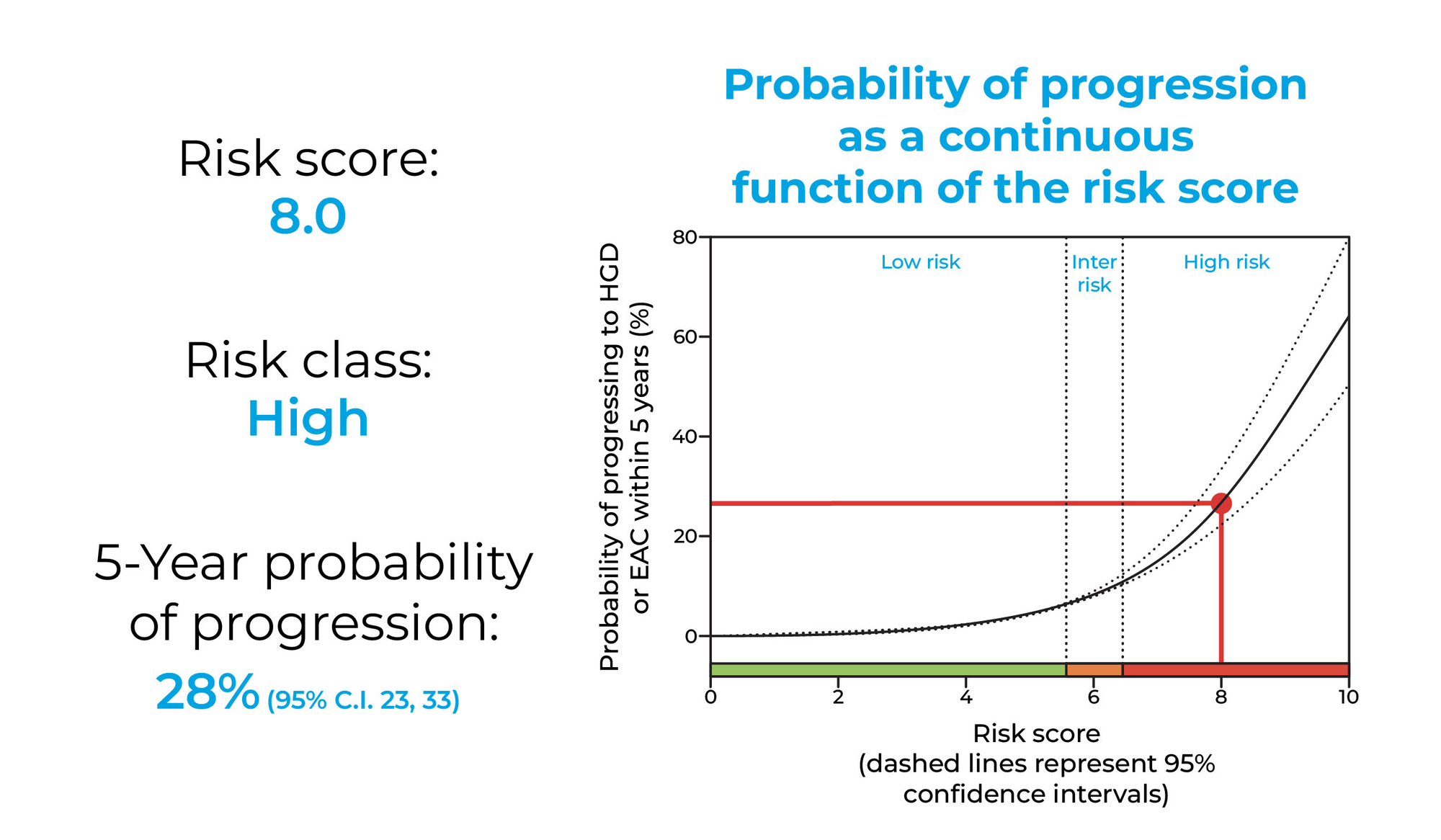 Risk score:
8.0

Risk class:
High

5-Year probability of progression:
28% (95% C.I. 23, 33)

Probability of progression as a continuous function of the risk score

Probability of progressing to HGD or EAC within 5 years (%)

80
60
40
20
0

Low risk
Inter risk
High risk

0
2
4
6
8
10

Risk score
(dashed lines represent 95% confidence intervals)